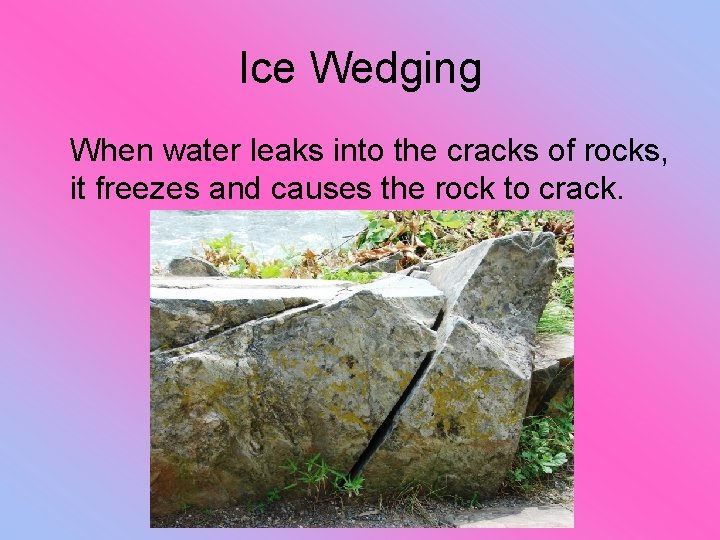 Ice Wedging

When water leaks into the cracks of rocks, it freezes and causes the rock to crack.